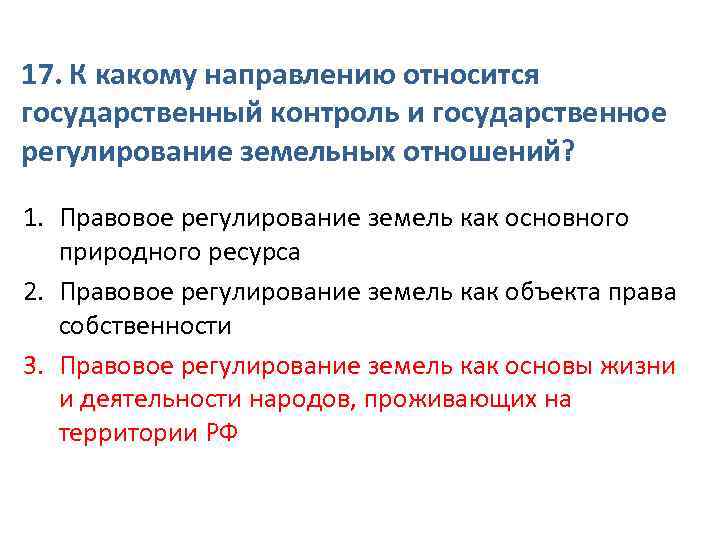 17. К какому направлению относится государственный контроль и государственное регулирование земельных отношений?

1. Правовое регулирование земель как основного природного ресурса
2. Правовое регулирование земель как объекта права собственности
3. Правовое регулирование земель как основы жизни и деятельности народов, проживающих на территории РФ